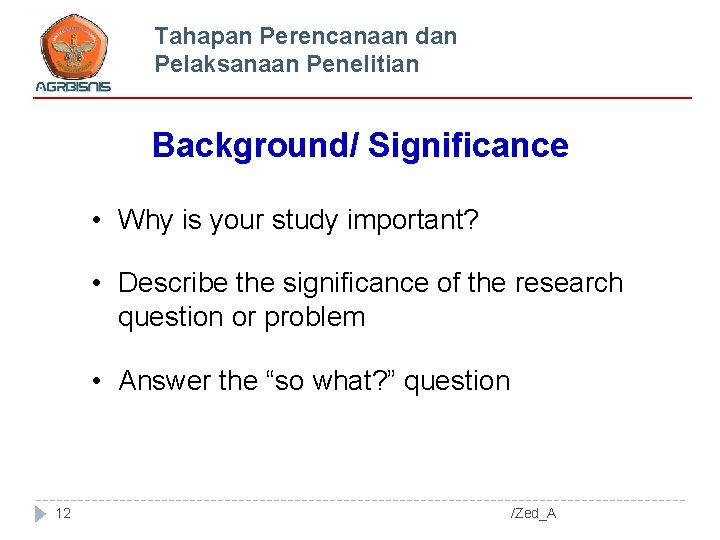 AGRIBISNIS

Tahapan Perencanaan dan Pelaksanaan Penelitian

Background/ Significance

• Why is your study important?

• Describe the significance of the research question or problem

• Answer the “so what?” question

12

/Zed_A